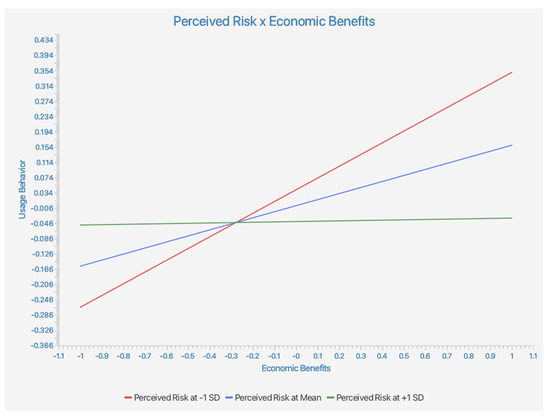 Perceived Risk x Economic Benefits

Usage Behavior

0.434
0.394
0.354
0.314
0.274
0.234
0.194
0.154
0.114
0.074
0.034
-0.006
-0.046
-0.086
-0.126
-0.166
-0.206
-0.246
-0.286
-0.326
-0.366

-1.1 -1 -0.9 -0.8 -0.7 -0.6 -0.5 -0.4 -0.3 -0.2 -0.1 -0 0.1 0.2 0.3 0.4 0.5 0.6 0.7 0.8 0.9 1 1.1

Economic Benefits

Perceived Risk at -1 SD
Perceived Risk at Mean
Perceived Risk at +1 SD